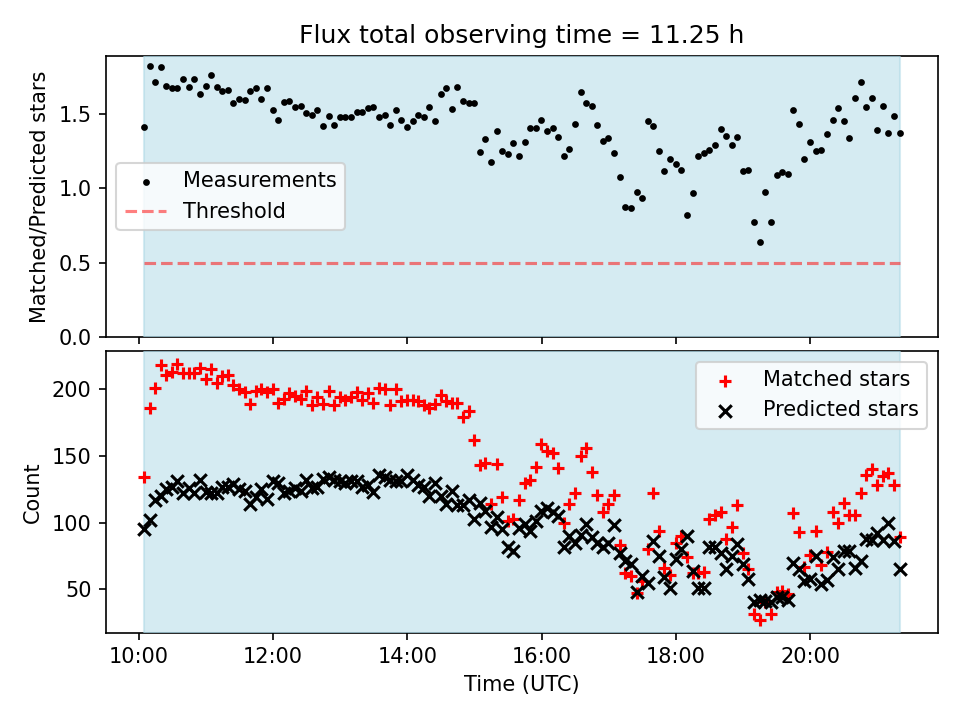 Flux total observing time = 11.25 h

Matched/Predicted stars

1.5
1.0
0.5
0.0

Measurements
Threshold

Count

200
150
100
50

Matched stars
Predicted stars

10:00
12:00
14:00
16:00
18:00
20:00

Time (UTC)